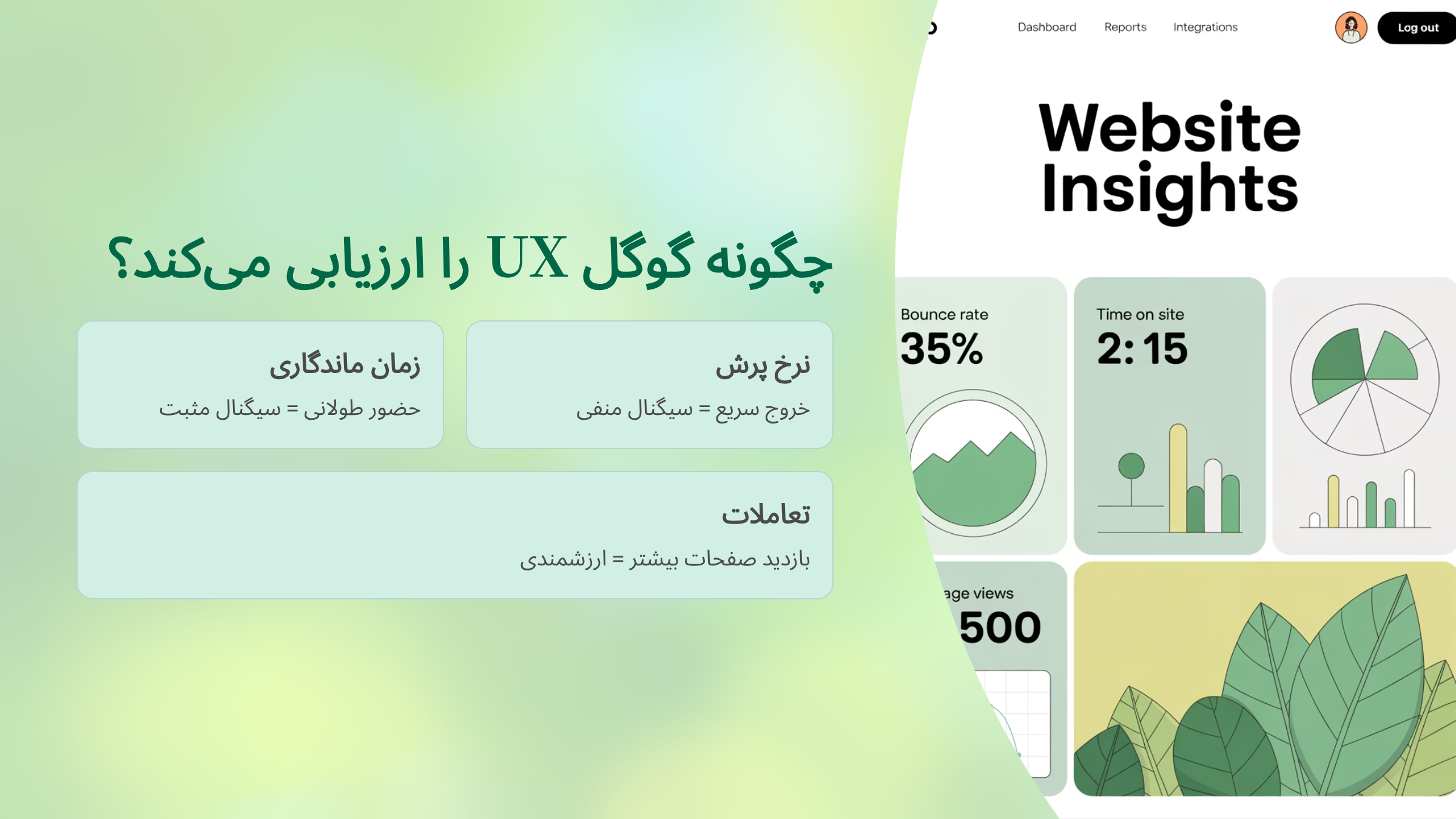 چگونه گوگل UX را ارزیابی می‌کند؟

نرخ پرش
خروج سریع = سیگنال منفی

زمان ماندگاری
حضور طولانی = سیگنال مثبت

تعاملات
بازدید صفحات بیشتر = ارزشمندی

Dashboard Reports Integrations Log out

Website Insights

Bounce rate
35%

Time on site
2:15

age views
500